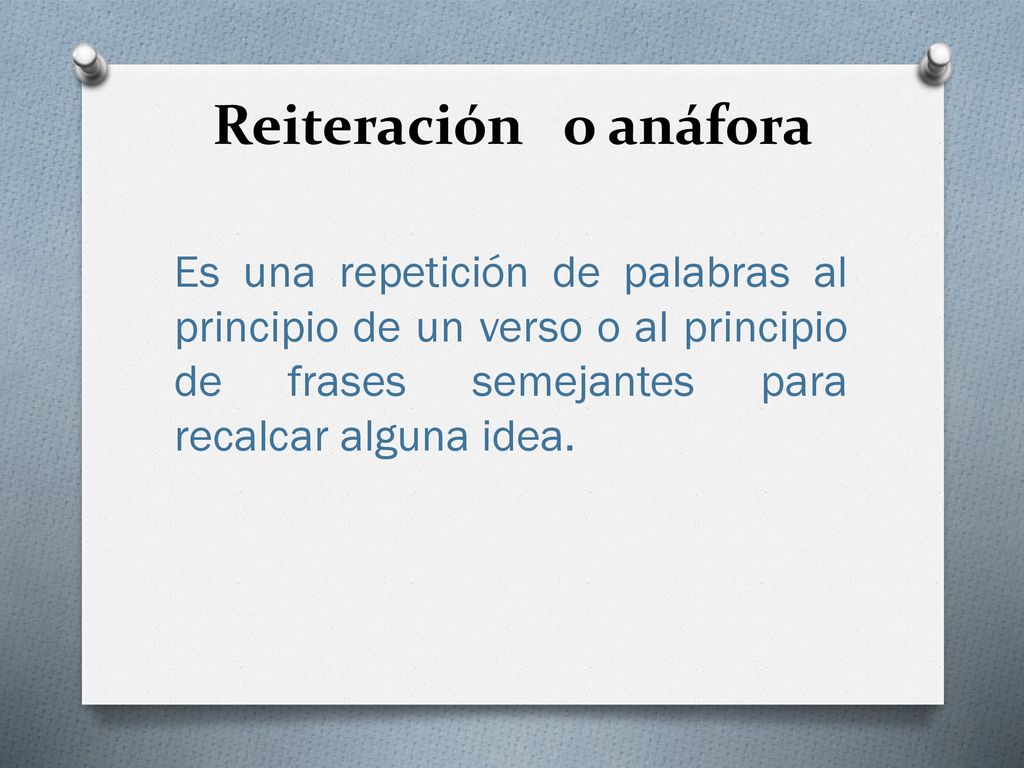 Reiteración o anáfora

Es una repetición de palabras al principio de un verso o al principio de frases semejantes para recalcar alguna idea.